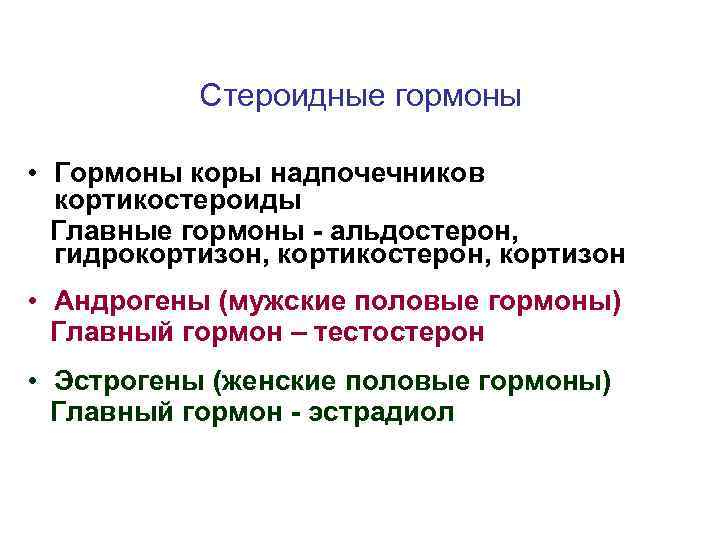 Стероидные гормоны

• Гормоны коры надпочечников кортикостероиды
Главные гормоны - альдостерон, гидрокортизон, кортикостерон, кортизон

• Андрогены (мужские половые гормоны)
Главный гормон – тестостерон

• Эстрогены (женские половые гормоны)
Главный гормон - эстрадиол